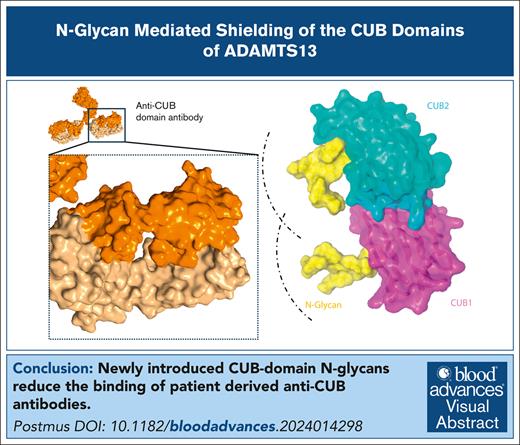 N-Glycan Mediated Shielding of the CUB Domains of ADAMTS13

Anti-CUB domain antibody

CUB2

N-Glycan

CUB1

Conclusion: Newly introduced CUB-domain N-glycans reduce the binding of patient derived anti-CUB antibodies.

Postmus DOI: 10.1182/bloodadvances.2024014298

blood advances Visual Abstract